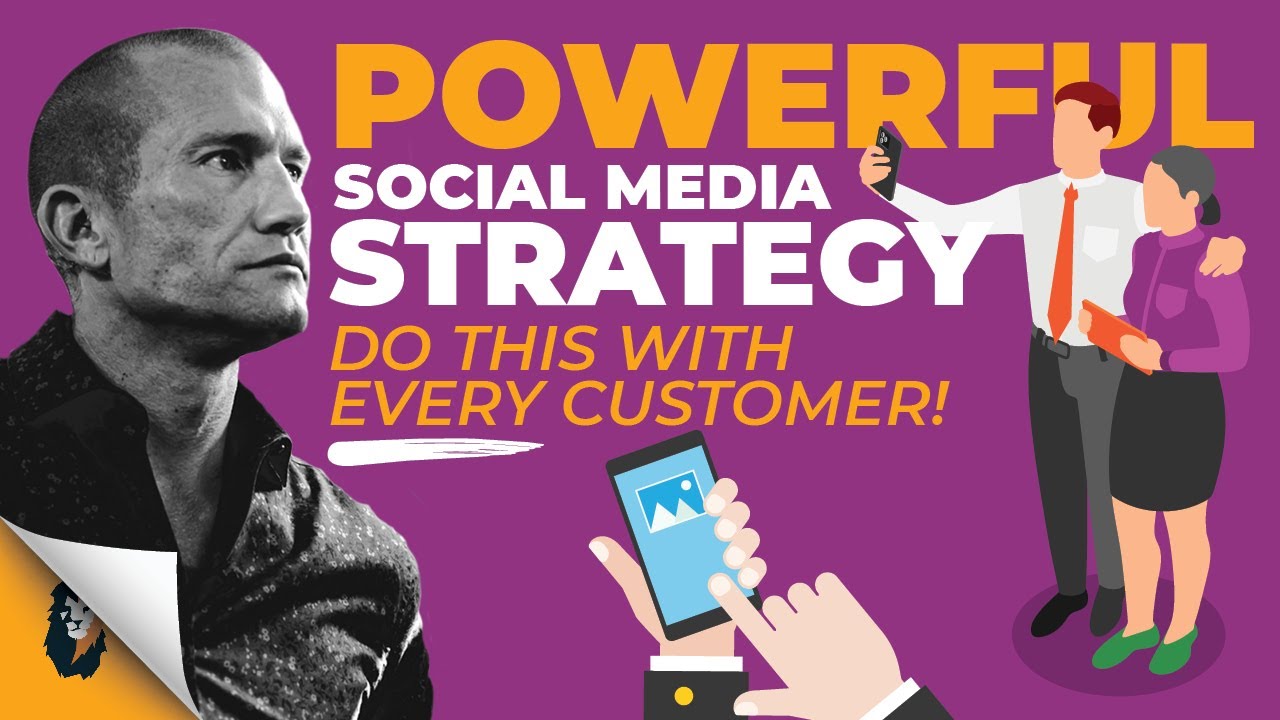 POWERFUL
SOCIAL MEDIA
STRATEGY
DO THIS WITH
EVERY CUSTOMER!